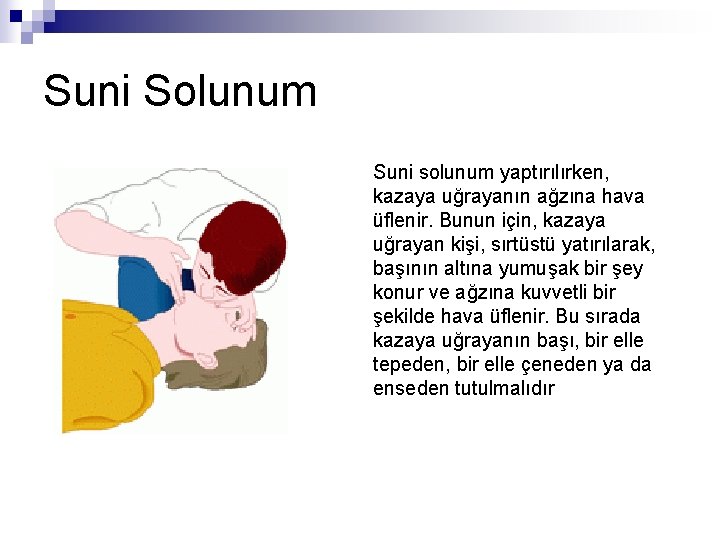 Suni Solunum

Suni solunum yaptırılırken, kazaya uğrayanın ağzına hava üflenir. Bunun için, kazaya uğrayan kişi, sırtüstü yatırılarak, başının altına yumuşak bir şey konur ve ağzına kuvvetli bir şekilde hava üflenir. Bu sırada kazaya uğrayanın başı, bir elle tepeden, bir elle çeneden ya da enseden tutulmalıdır